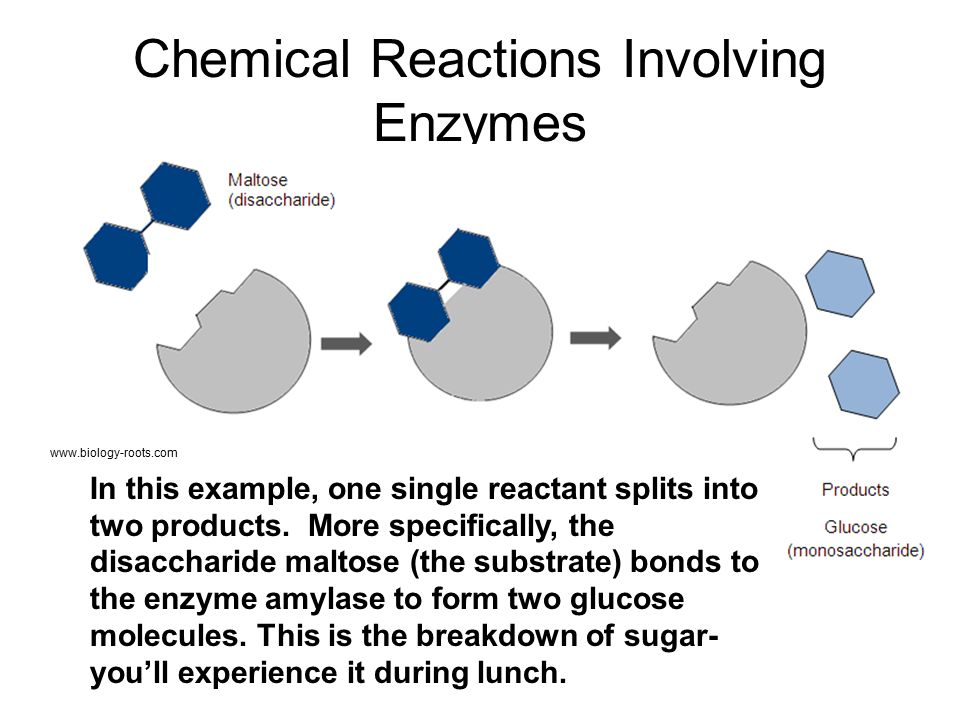 Chemical Reactions Involving Enzymes

Maltose
(disaccharide)

www.biology-roots.com

Products

Glucose
(monosaccharide)

In this example, one single reactant splits into two products. More specifically, the disaccharide maltose (the substrate) bonds to the enzyme amylase to form two glucose molecules. This is the breakdown of sugar- you’ll experience it during lunch.